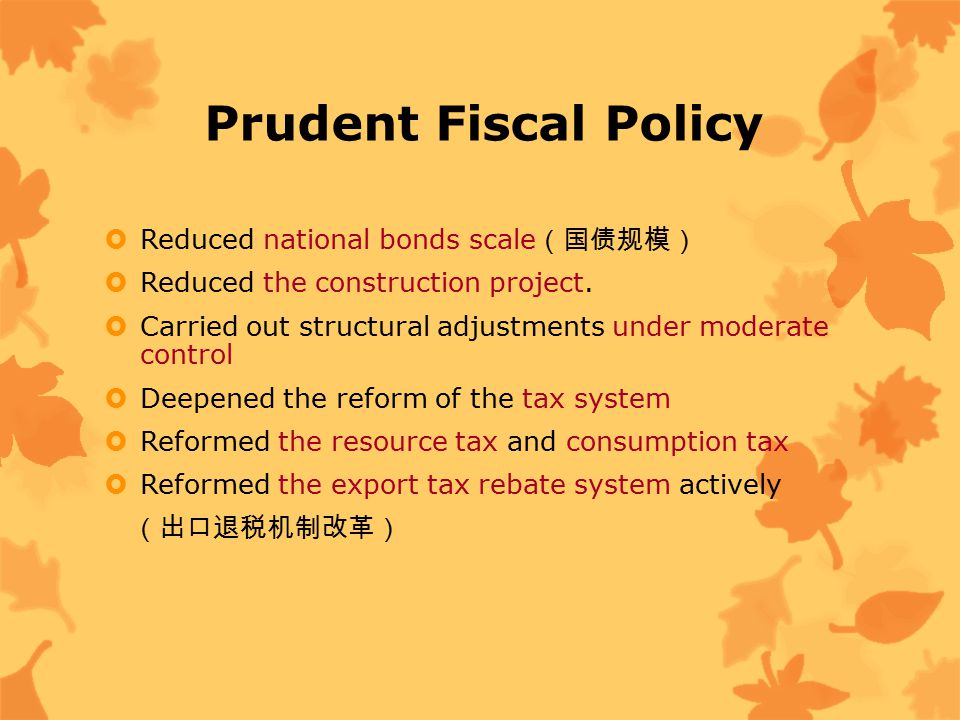 Prudent Fiscal Policy

Reduced national bonds scale（国债规模）

Reduced the construction project.

Carried out structural adjustments under moderate control

Deepened the reform of the tax system

Reformed the resource tax and consumption tax

Reformed the export tax rebate system actively（出口退税机制改革）